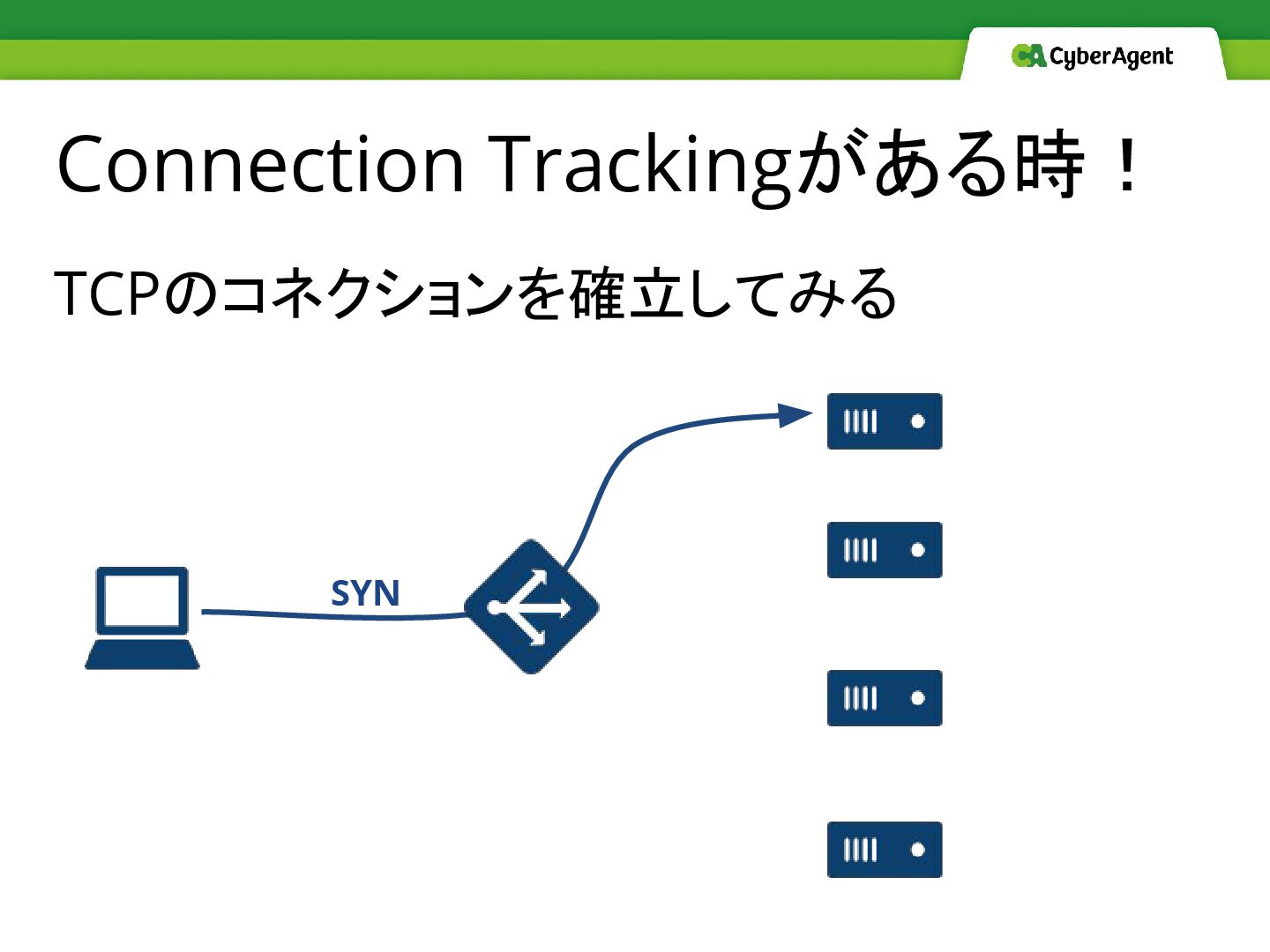 CA CyberAgent

Connection Trackingがある時！

TCPのコネクションを確立してみる

SYN